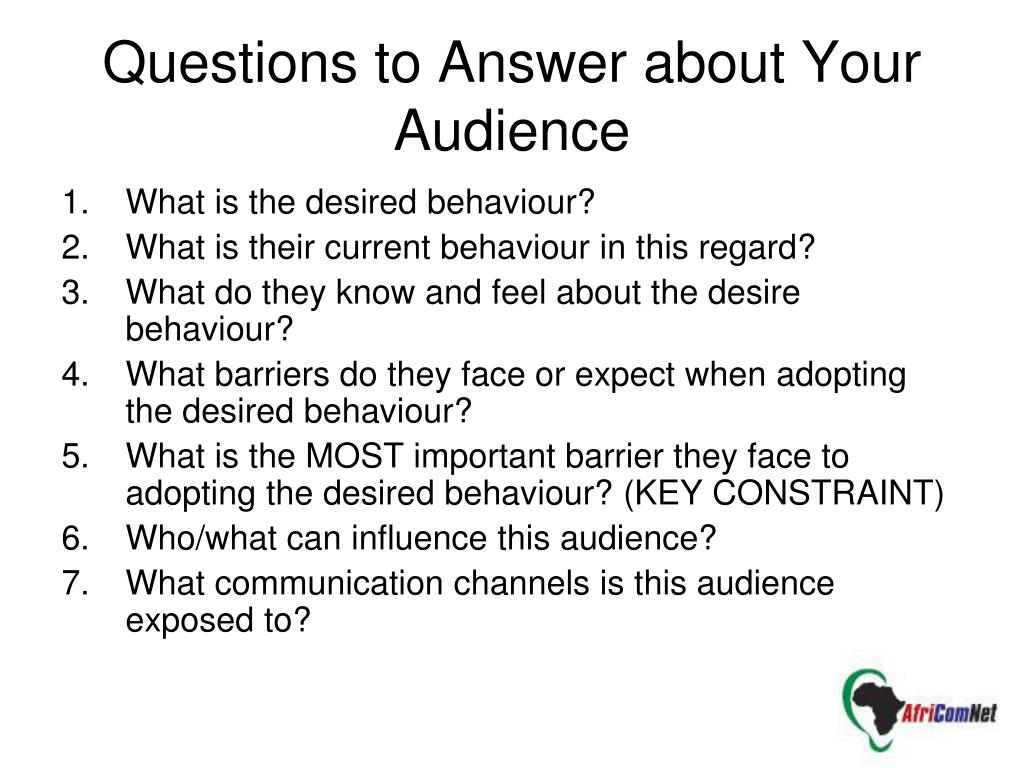 Questions to Answer about Your Audience

1. What is the desired behaviour?
2. What is their current behaviour in this regard?
3. What do they know and feel about the desire behaviour?
4. What barriers do they face or expect when adopting the desired behaviour?
5. What is the MOST important barrier they face to adopting the desired behaviour? (KEY CONSTRAINT)
6. Who/what can influence this audience?
7. What communication channels is this audience exposed to?

AfriComNet